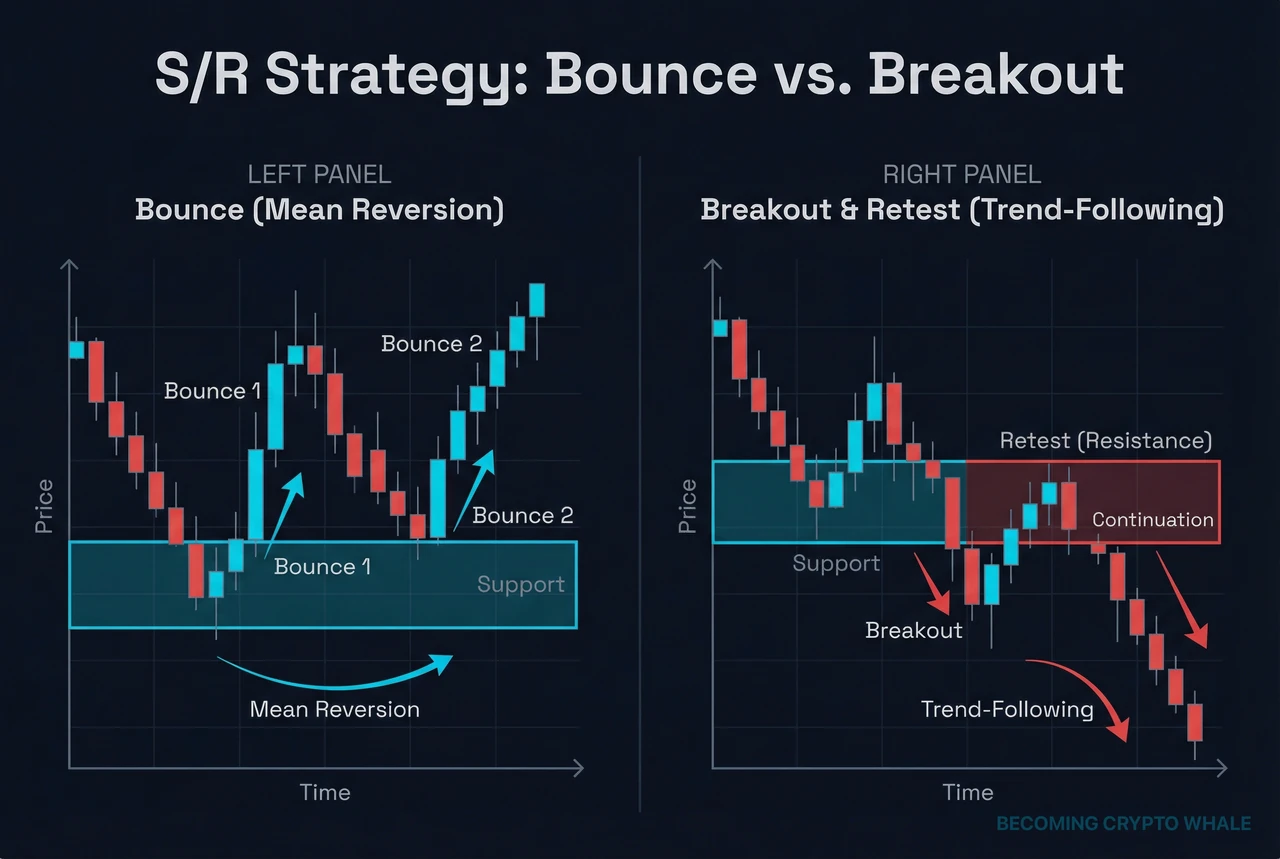 S/R Strategy: Bounce vs. Breakout

LEFT PANEL
Bounce (Mean Reversion)

Price

Bounce 1

Bounce 2

Bounce 2

Bounce 1

Support

Mean Reversion

Time

RIGHT PANEL
Breakout & Retest (Trend-Following)

Price

Retest (Resistance)

Continuation

Support

Breakout

Trend-Following

Time

BECOMING CRYPTO WHALE